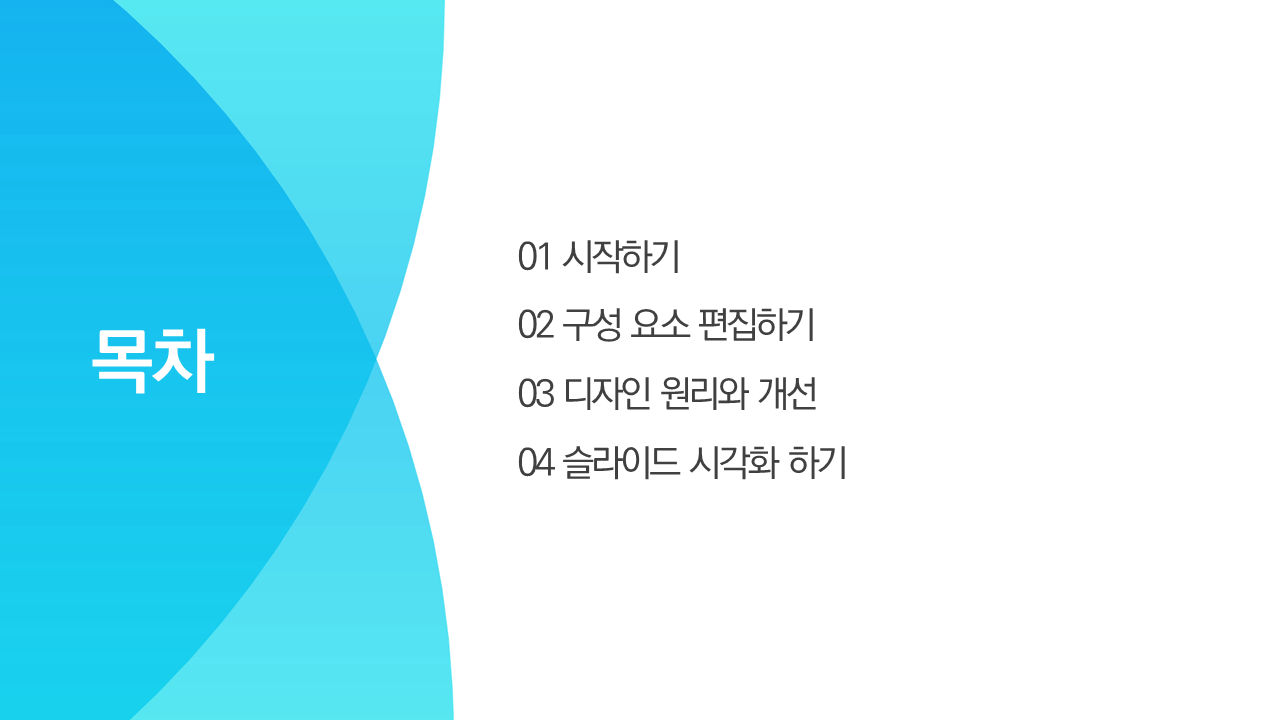 목차

01 시작하기

02 구성 요소 편집하기

03 디자인 원리와 개선

04 슬라이드 시각화 하기